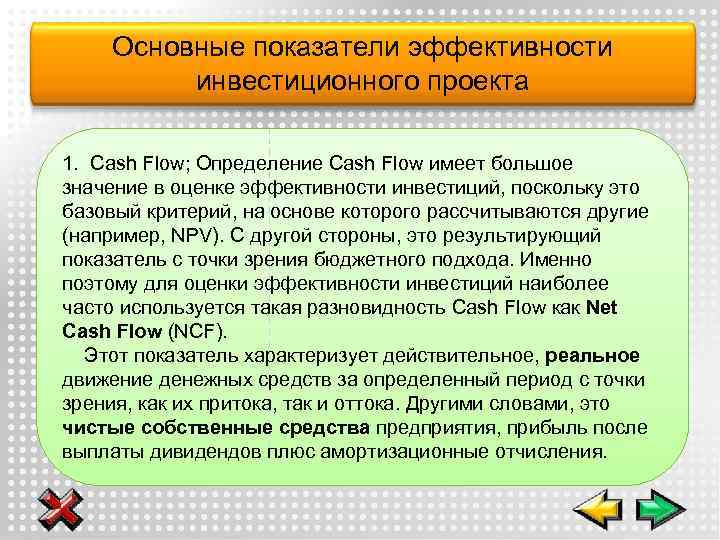 Основные показатели эффективности инвестиционного проекта

1. Cash Flow; Определение Cash Flow имеет большое значение в оценке эффективности инвестиций, поскольку это базовый критерий, на основе которого рассчитываются другие (например, NPV). С другой стороны, это результирующий показатель с точки зрения бюджетного подхода. Именно поэтому для оценки эффективности инвестиций наиболее часто используется такая разновидность Cash Flow как Net Cash Flow (NCF).

Этот показатель характеризует действительное, реальное движение денежных средств за определенный период с точки зрения, как их притока, так и оттока. Другими словами, это чистые собственные средства предприятия, прибыль после выплаты дивидендов плюс амортизационные отчисления.